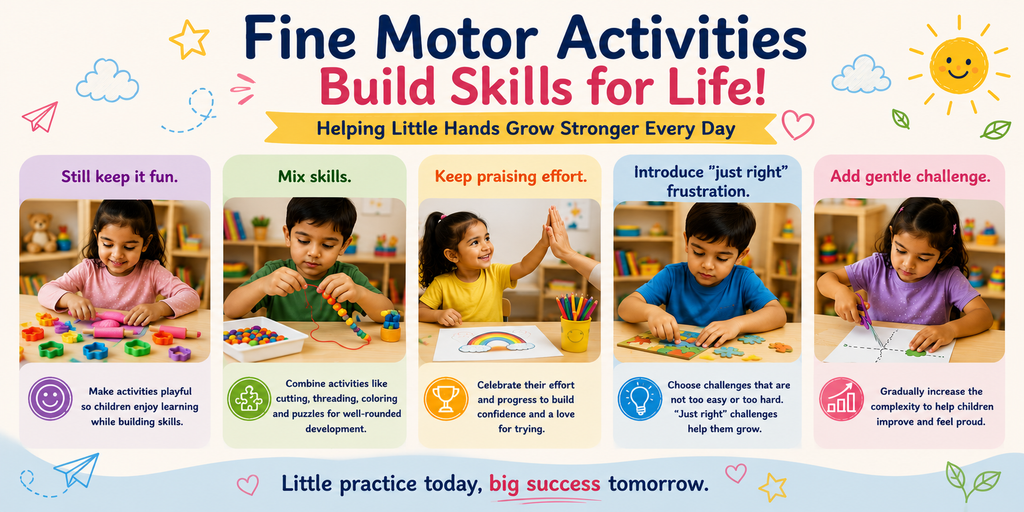 Fine Motor Activities
Build Skills for Life!

Helping Little Hands Grow Stronger Every Day

Still keep it fun.

Make activities playful so children enjoy learning while building skills.

Mix skills.

Combine activities like cutting, threading, coloring and puzzles for well-rounded development.

Keep praising effort.

Celebrate their effort and progress to build confidence and a love for trying.

Introduce "just right" frustration.

Choose challenges that are not too easy or too hard. "Just right" challenges help them grow.

Add gentle challenge.

Gradually increase the complexity to help children improve and feel proud.

Little practice today, big success tomorrow.